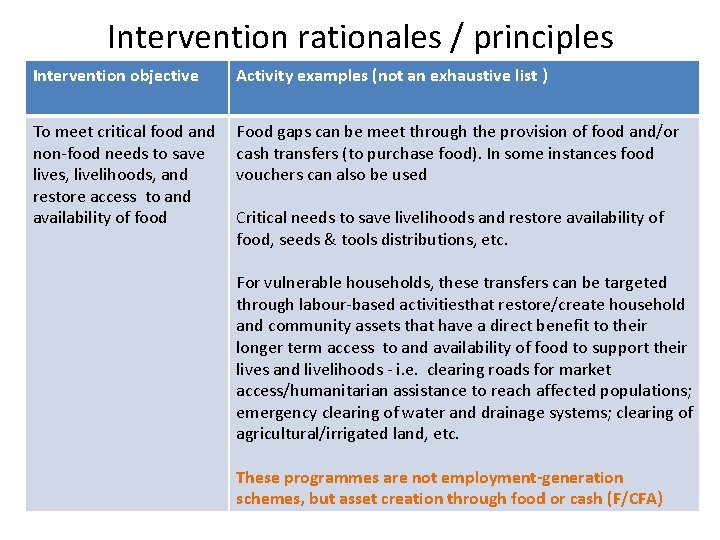 Intervention rationales / principles

| Intervention objective | Activity examples (not an exhaustive list ) |
|---|---|
| To meet critical food and non-food needs to save lives, livelihoods, and restore access to and availability of food | Food gaps can be meet through the provision of food and/or cash transfers (to purchase food). In some instances food vouchers can also be used<br><br>Critical needs to save livelihoods and restore availability of food, seeds & tools distributions, etc.<br><br>For vulnerable households, these transfers can be targeted through labour-based activitiesthat restore/create household and community assets that have a direct benefit to their longer term access to and availability of food to support their lives and livelihoods - i.e. clearing roads for market access/humanitarian assistance to reach affected populations; emergency clearing of water and drainage systems; clearing of agricultural/irrigated land, etc.<br><br>These programmes are not employment-generation schemes, but asset creation through food or cash (F/CFA) |